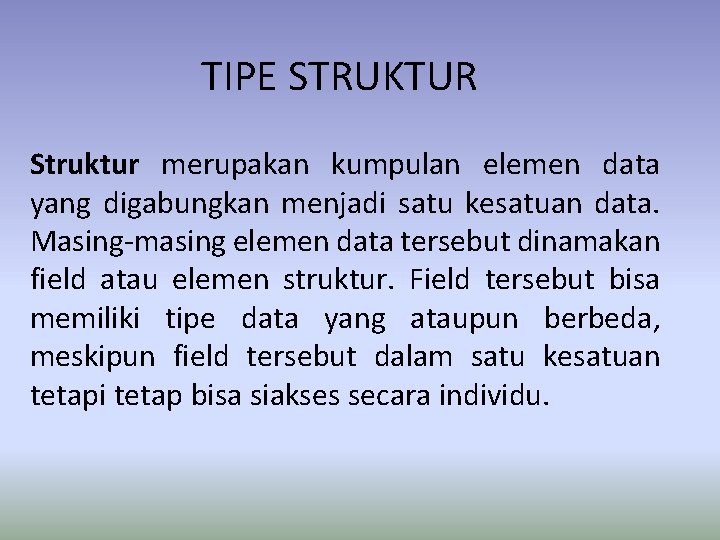 TIPE STRUKTUR

Struktur merupakan kumpulan elemen data yang digabungkan menjadi satu kesatuan data. Masing-masing elemen data tersebut dinamakan field atau elemen struktur. Field tersebut bisa memiliki tipe data yang ataupun berbeda, meskipun field tersebut dalam satu kesatuan tetapi tetap bisa siakses secara individu.